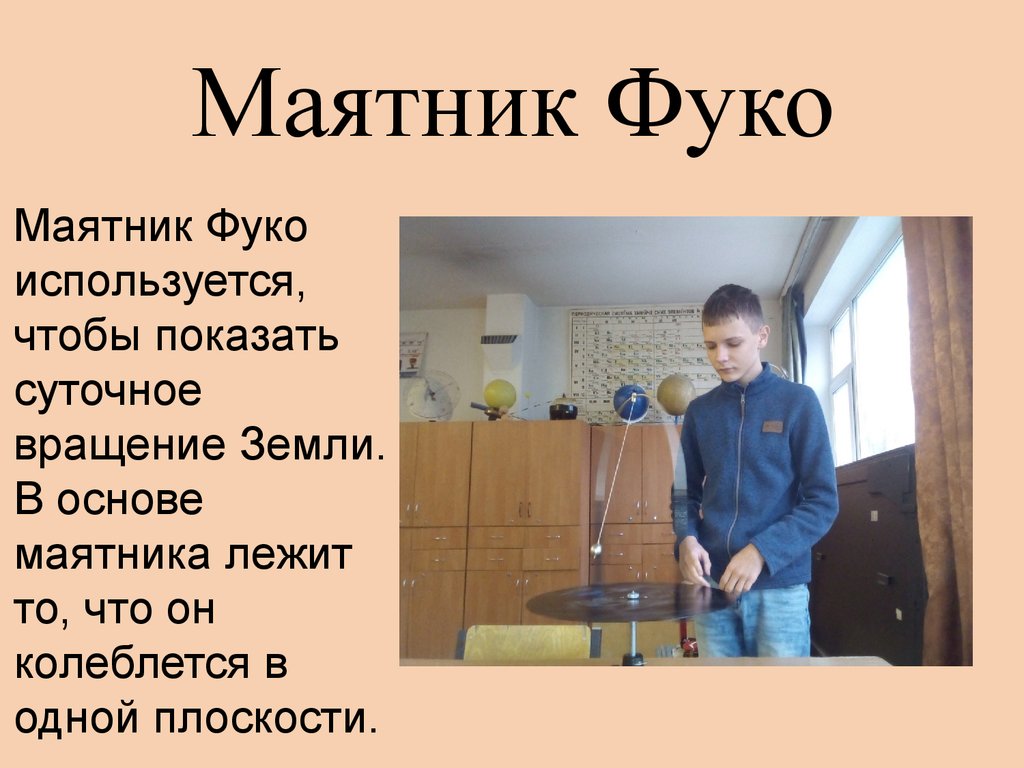 Маятник Фуко

Маятник Фуко используется, чтобы показать суточное вращение Земли. В основе маятника лежит то, что он колеблется в одной плоскости.